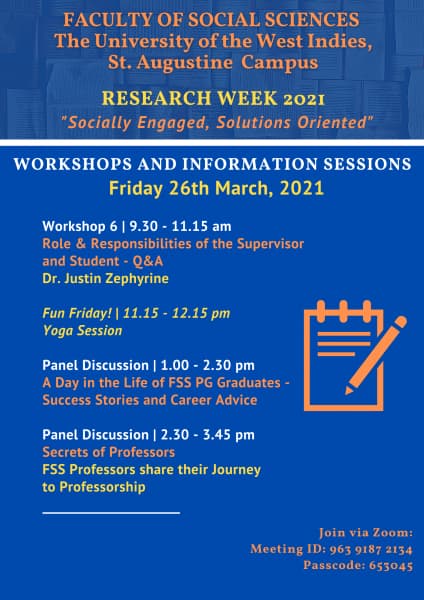 FACULTY OF SOCIAL SCIENCES
The University of the West Indies, St. Augustine Campus

RESEARCH WEEK 2021
"Socially Engaged, Solutions Oriented"

WORKSHOPS AND INFORMATION SESSIONS
Friday 26th March, 2021

Workshop 6 | 9.30 - 11.15 am
Role & Responsibilities of the Supervisor and Student - Q&A
Dr. Justin Zephyrine

Fun Friday! | 11.15 - 12.15 pm
Yoga Session

Panel Discussion | 1.00 - 2.30 pm
A Day in the Life of FSS PG Graduates - Success Stories and Career Advice

Panel Discussion | 2.30 - 3.45 pm
Secrets of Professors
FSS Professors share their Journey to Professorship

Join via Zoom:
Meeting ID: 963 9187 2134
Passcode: 653045